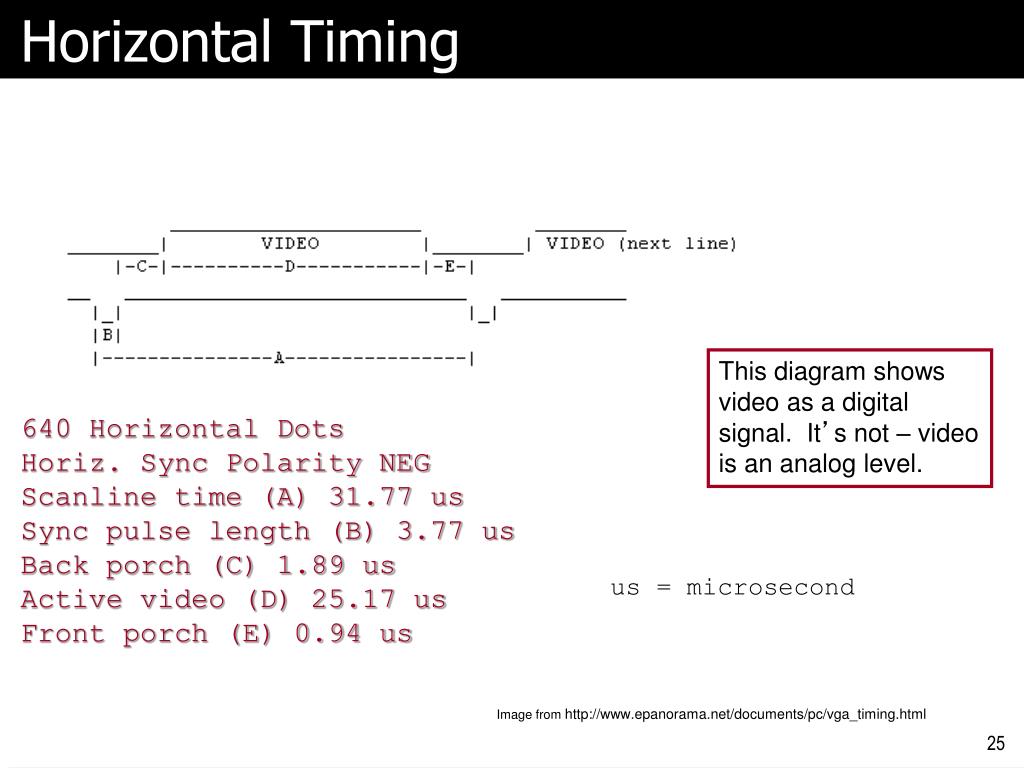 Horizontal Timing

VIDEO
VIDEO (next line)
|-C-|----------D-----------|-E-|
|_|
|_|
|B|
|---------------A---------------|

This diagram shows video as a digital signal. It's not – video is an analog level.

640 Horizontal Dots
Horiz. Sync Polarity NEG
Scanline time (A) 31.77 us
Sync pulse length (B) 3.77 us
Back porch (C) 1.89 us
Active video (D) 25.17 us
Front porch (E) 0.94 us

us = microsecond

Image from http://www.epanorama.net/documents/pc/vga_timing.html

25